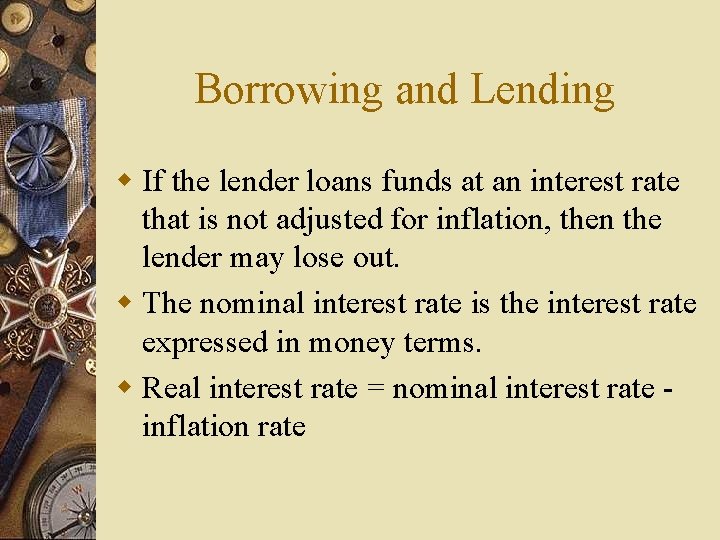 Borrowing and Lending

If the lender loans funds at an interest rate that is not adjusted for inflation, then the lender may lose out.

The nominal interest rate is the interest rate expressed in money terms.

Real interest rate = nominal interest rate - inflation rate